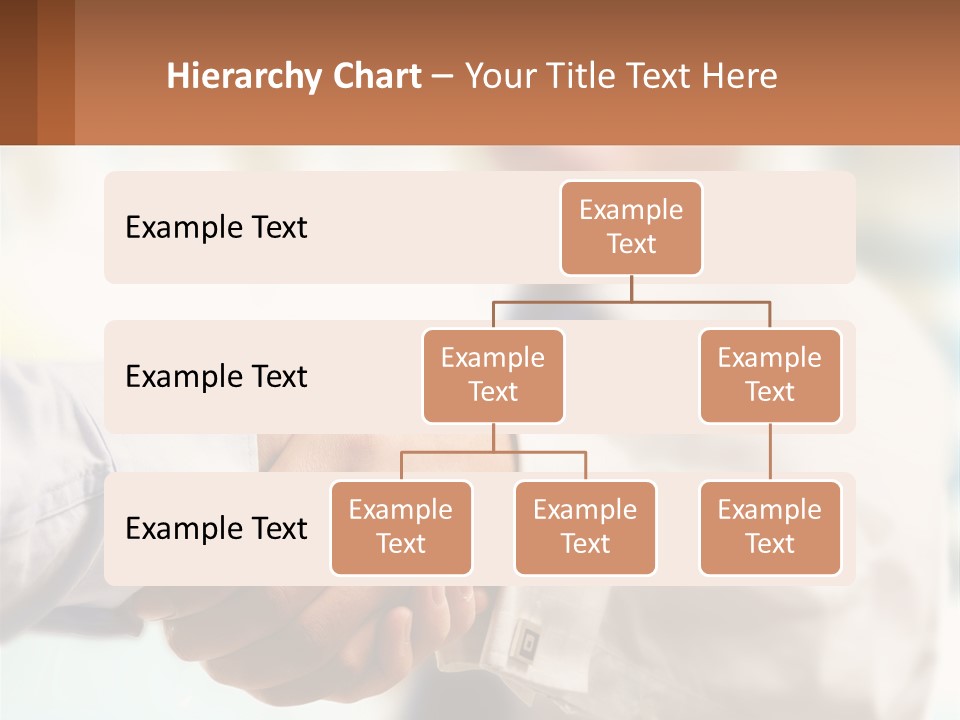 Hierarchy Chart – Your Title Text Here

Example Text

Example Text

Example Text

Example Text

Example Text

Example Text

Example Text

Example Text

Example Text